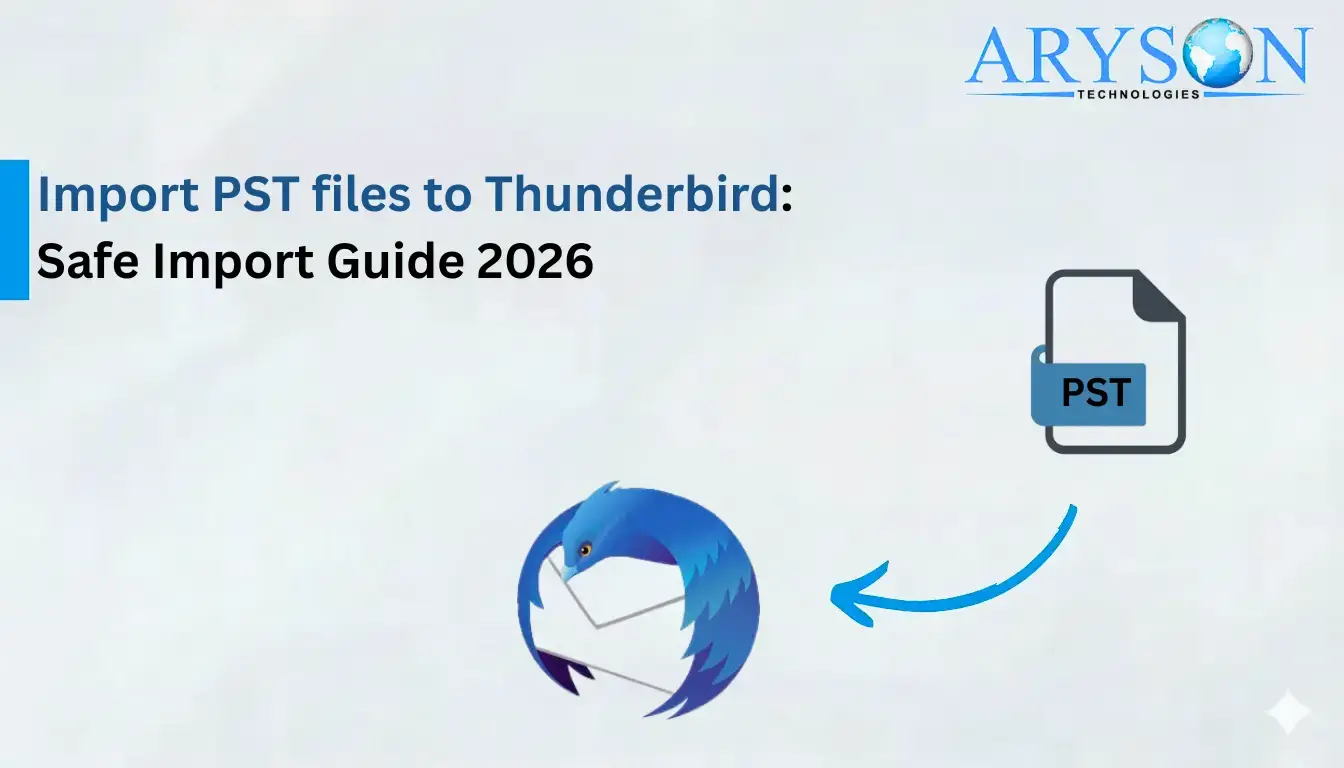 ARYSON
TECHNOLOGIES

Import PST files to Thunderbird:
Safe Import Guide 2026

PST